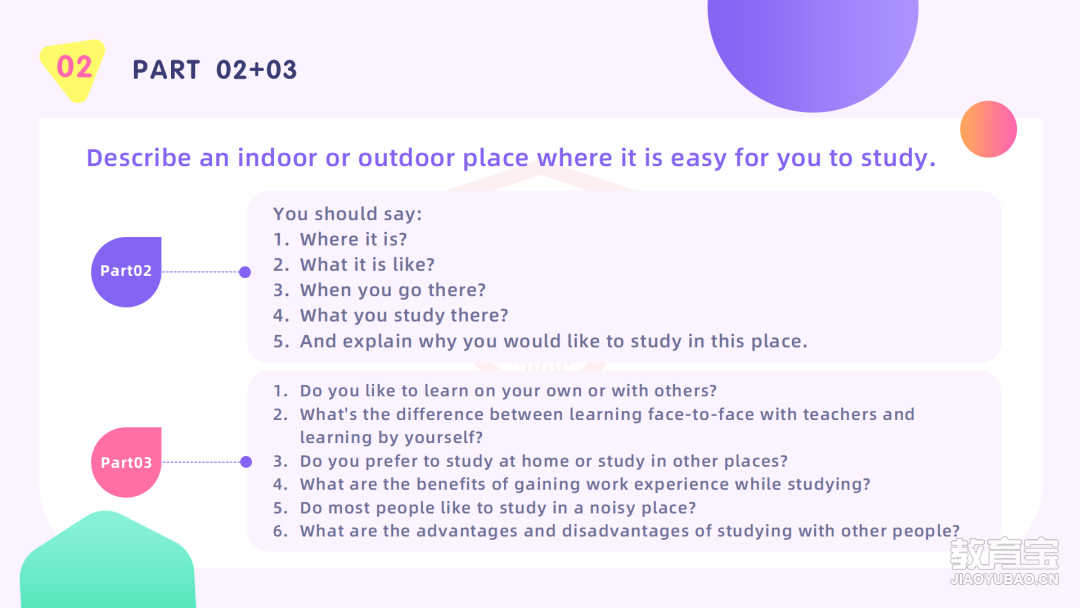 02

PART 02+03

Describe an indoor or outdoor place where it is easy for you to study.

Part02

You should say:
1. Where it is?
2. What it is like?
3. When you go there?
4. What you study there?
5. And explain why you would like to study in this place.

Part03

1. Do you like to learn on your own or with others?
2. What's the difference between learning face-to-face with teachers and learning by yourself?
3. Do you prefer to study at home or study in other places?
4. What are the benefits of gaining work experience while studying?
5. Do most people like to study in a noisy place?
6. What are the advantages and disadvantages of studying with other people?

教育宝
JIAOYUBAO.CN